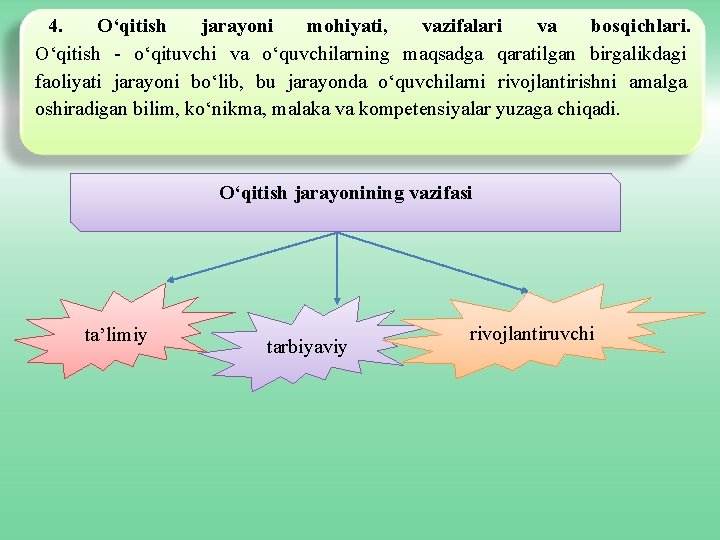 4. O‘qitish jarayoni mohiyati, vazifalari va bosqichlari. O‘qitish - o‘qituvchi va o‘quvchilarning maqsadga qaratilgan birgalikdagi faoliyati jarayoni bo‘lib, bu jarayonda o‘quvchilarni rivojlantirishni amalga oshiradigan bilim, ko‘nikma, malaka va kompetensiyalar yuzaga chiqadi.

O‘qitish jarayonining vazifasi

ta’limiy

tarbiyaviy

rivojlantiruvchi